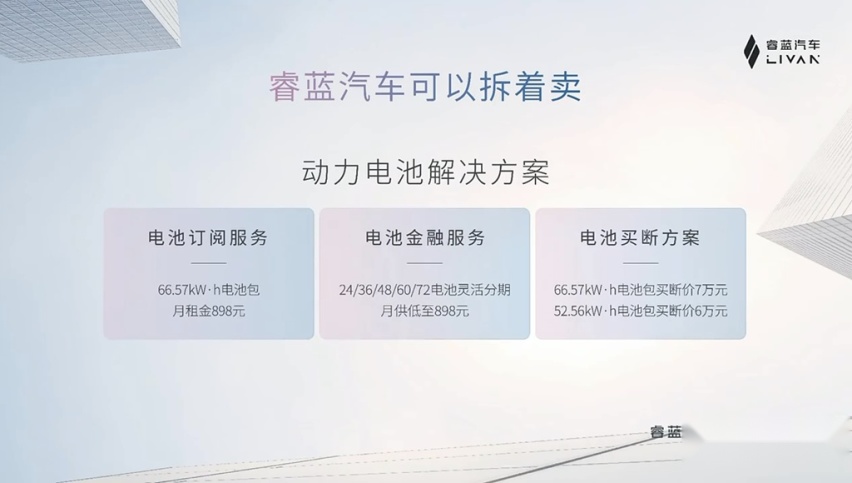 睿蓝汽车
LIVAN

睿蓝汽车可以拆着卖

动力电池解决方案

电池订阅服务

66.57kW·h电池包
月租金898元

电池金融服务

24/36/48/60/72电池灵活分期
月供低至898元

电池买断方案

66.57kW·h电池包买断价7万元
52.56kW·h电池包买断价6万元

睿蓝